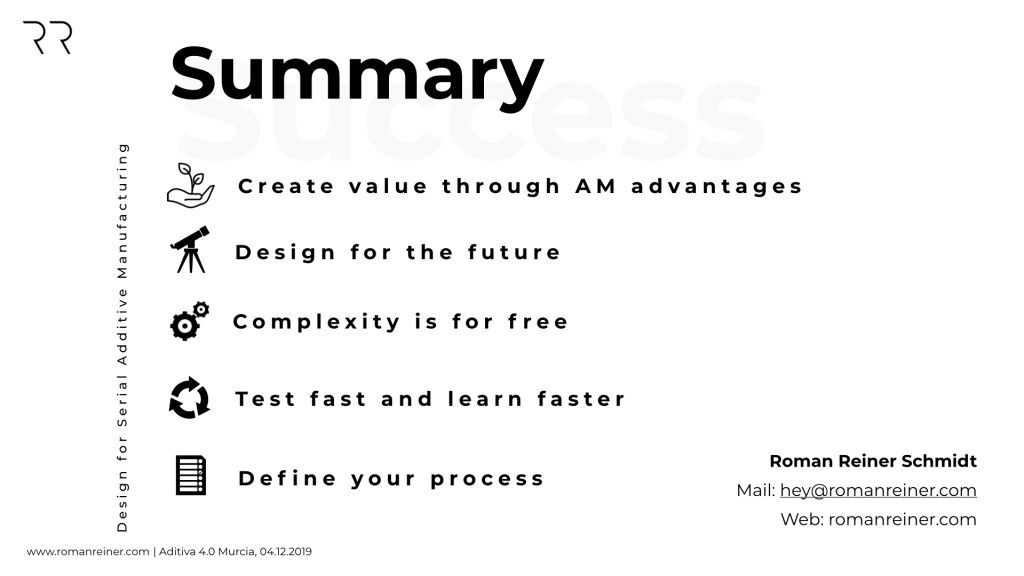 RR

Summary

Success

Design for Serial Additive Manufacturing

Create value through AM advantages

Design for the future

Complexity is for free

Test fast and learn faster

Define your process

Roman Reiner Schmidt
Mail: hey@romanreiner.com
Web: romanreiner.com

www.romanreiner.com | Aditiva 4.0 Murcia, 04.12.2019